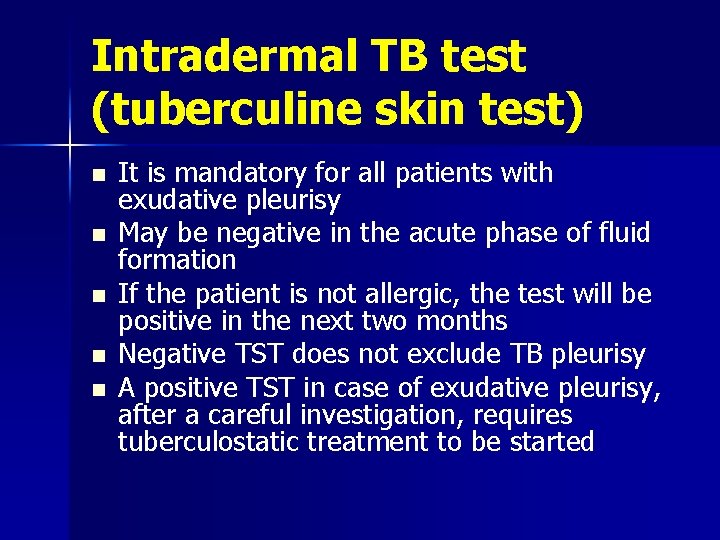 Intradermal TB test (tuberculine skin test)

- It is mandatory for all patients with exudative pleurisy
- May be negative in the acute phase of fluid formation
- If the patient is not allergic, the test will be positive in the next two months
- Negative TST does not exclude TB pleurisy
- A positive TST in case of exudative pleurisy, after a careful investigation, requires tuberculostatic treatment to be started